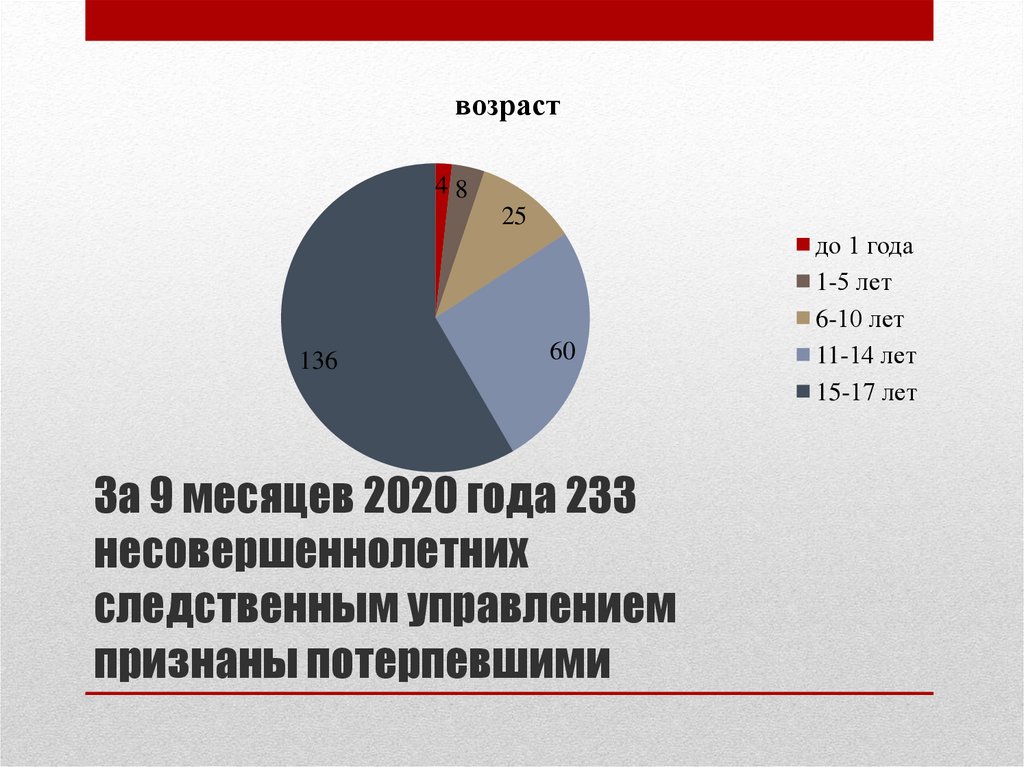 возраст

4
8
25
60
136

до 1 года
1-5 лет
6-10 лет
11-14 лет
15-17 лет

За 9 месяцев 2020 года 233 несовершеннолетних следственным управлением признаны потерпевшими